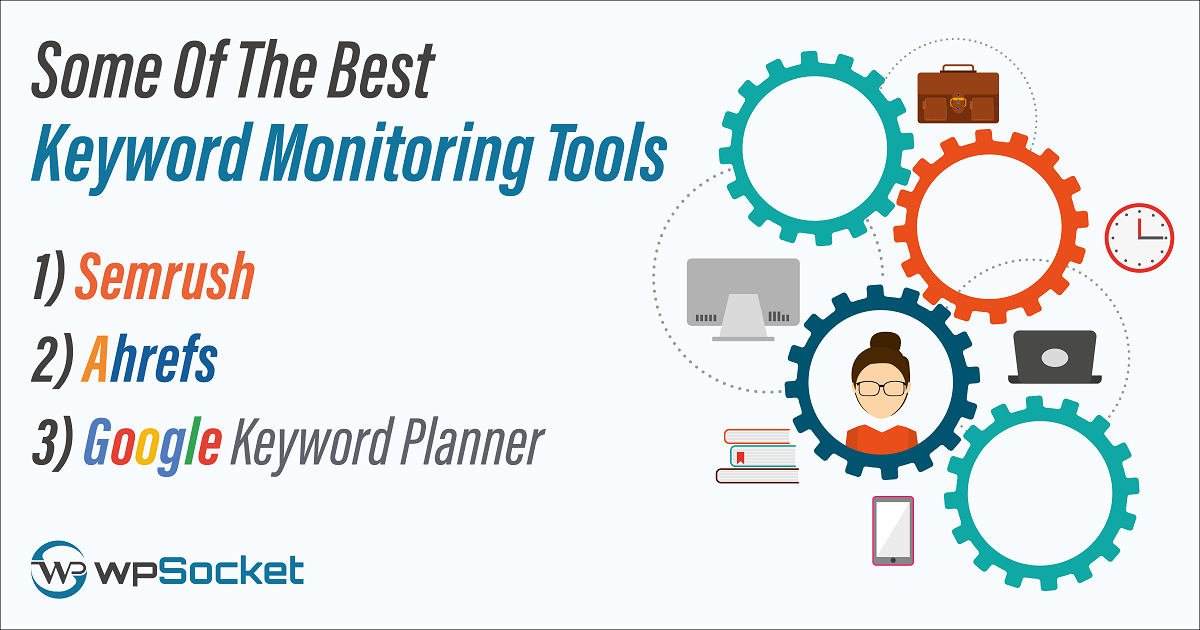 Some Of The Best
Keyword Monitoring Tools

1) Semrush
2) Ahrefs
3) Google Keyword Planner

WP wpSocket